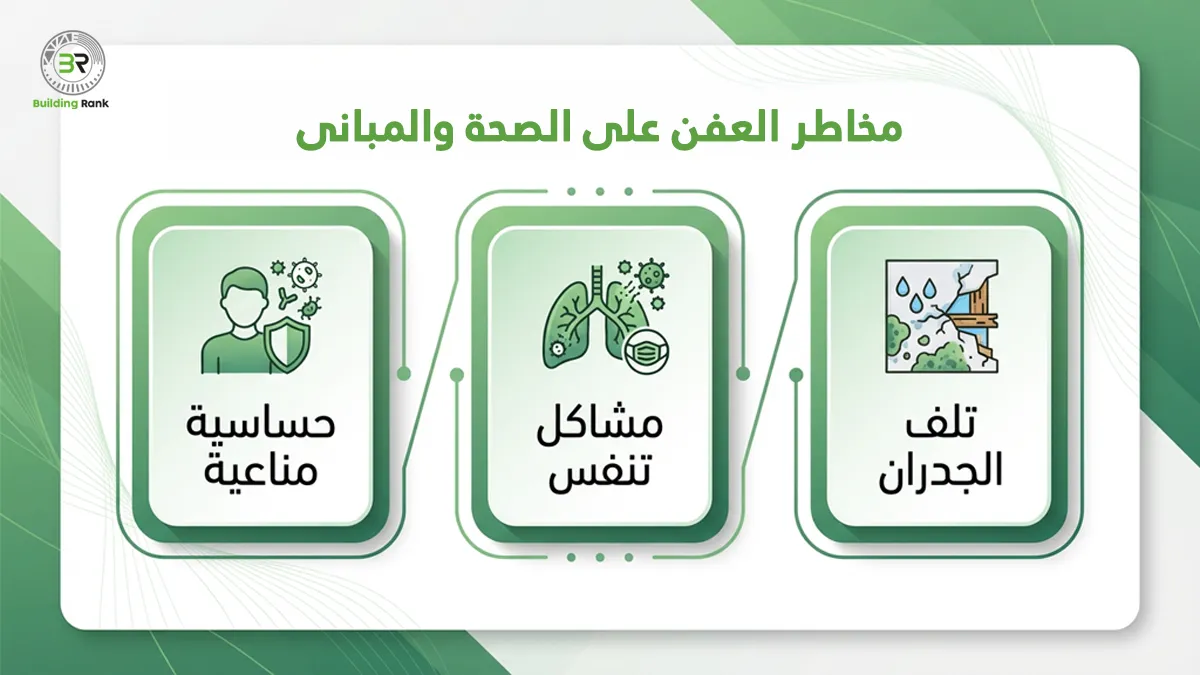 BR
Building Rank

مخاطر العفن على الصحة والمبانى

تلف الجدران

مشاكل تنفس

حساسية مناعية